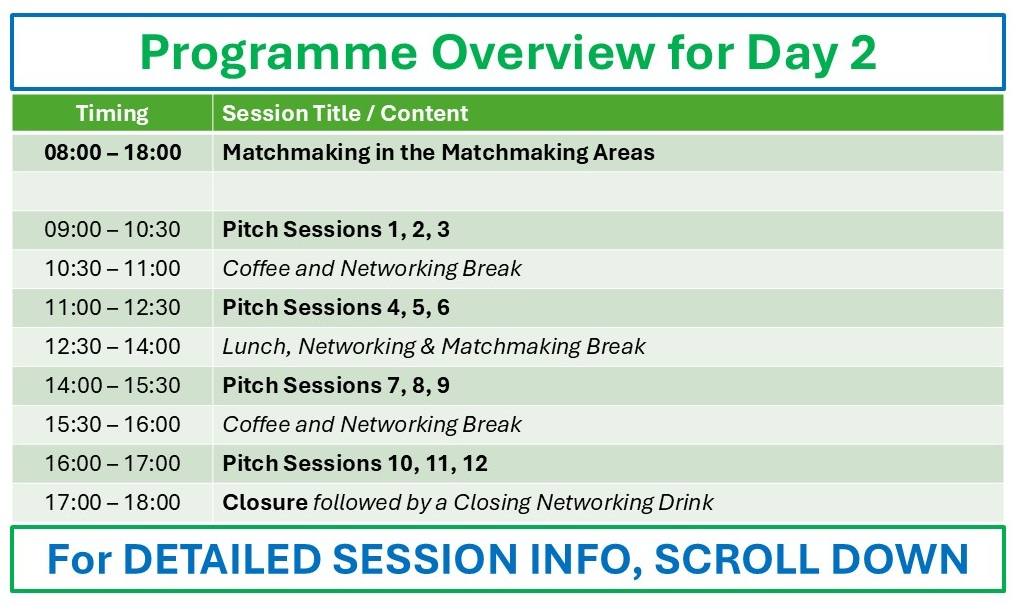 Programme Overview for Day 2

| Timing | Session Title / Content |
|---|---|
| 08:00 – 18:00 | Matchmaking in the Matchmaking Areas |
| | |
| 09:00 – 10:30 | Pitch Sessions 1, 2, 3 |
| 10:30 – 11:00 | Coffee and Networking Break |
| 11:00 – 12:30 | Pitch Sessions 4, 5, 6 |
| 12:30 – 14:00 | Lunch, Networking & Matchmaking Break |
| 14:00 – 15:30 | Pitch Sessions 7, 8, 9 |
| 15:30 – 16:00 | Coffee and Networking Break |
| 16:00 – 17:00 | Pitch Sessions 10, 11, 12 |
| 17:00 – 18:00 | Closure followed by a Closing Networking Drink |

For DETAILED SESSION INFO, SCROLL DOWN